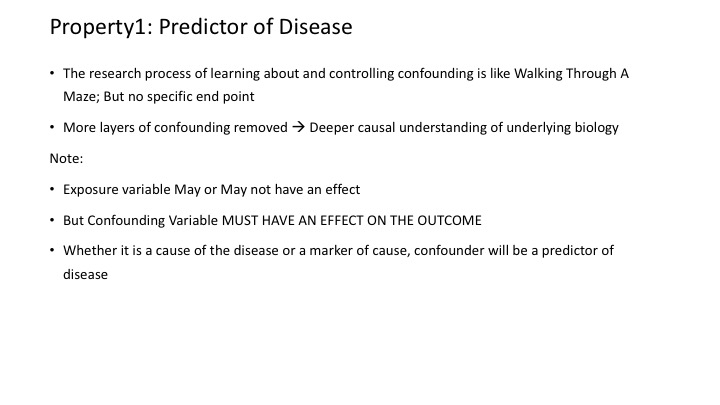 Property1: Predictor of Disease

• The research process of learning about and controlling confounding is like Walking Through A Maze; But no specific end point

• More layers of confounding removed → Deeper causal understanding of underlying biology

Note:

• Exposure variable May or May not have an effect

• But Confounding Variable MUST HAVE AN EFFECT ON THE OUTCOME

• Whether it is a cause of the disease or a marker of cause, confounder will be a predictor of disease